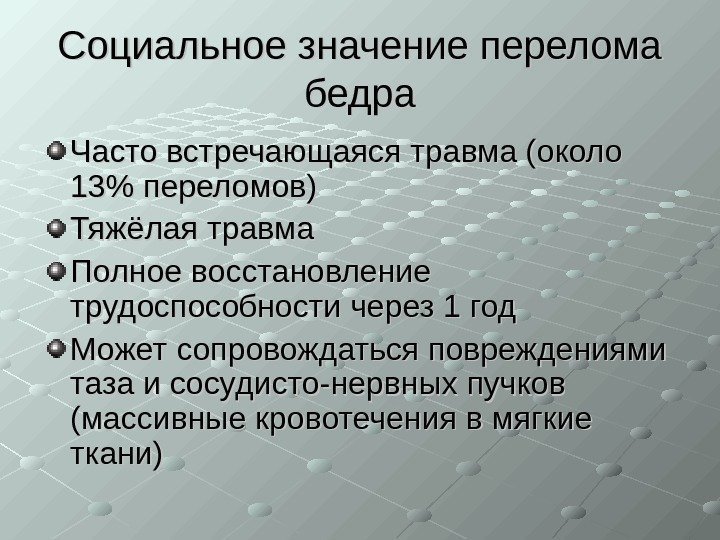 Социальное значение перелома бедра

Часто встречающаяся травма (около 13% переломов)

Тяжёлая травма

Полное восстановление трудоспособности через 1 год

Может сопровождаться повреждениями таза и сосудисто-нервных пучков (массивные кровотечения в мягкие ткани)